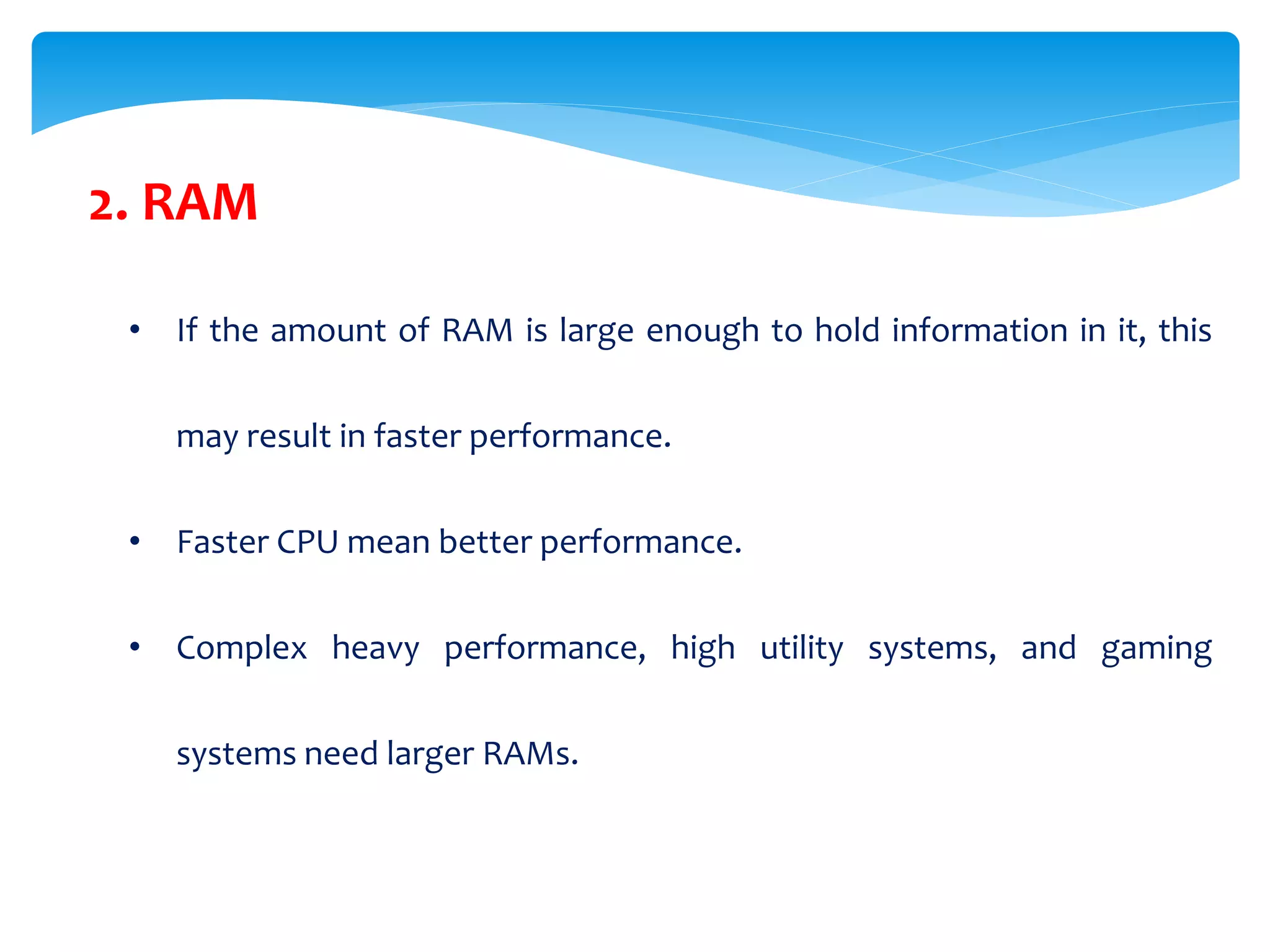 2. RAM

• If the amount of RAM is large enough to hold information in it, this may result in faster performance.

• Faster CPU mean better performance.

• Complex heavy performance, high utility systems, and gaming systems need larger RAMs.